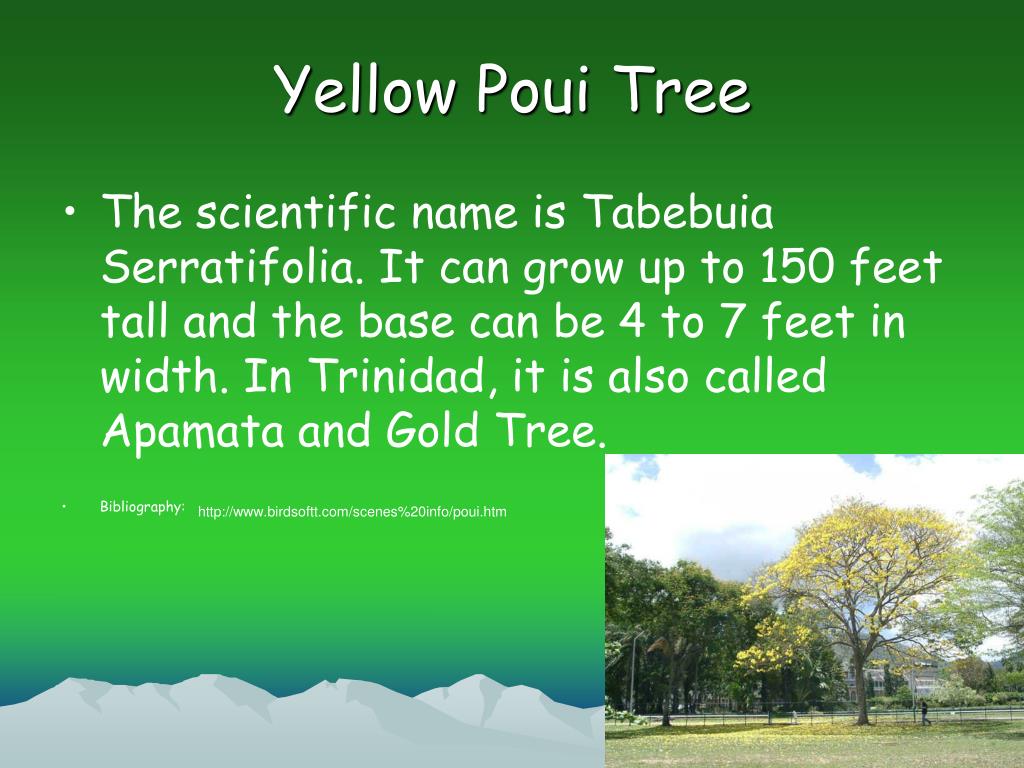 Yellow Poui Tree

• The scientific name is Tabebuia Serratifolia. It can grow up to 150 feet tall and the base can be 4 to 7 feet in width. In Trinidad, it is also called Apamata and Gold Tree.

• Bibliography: http://www.birdsoftt.com/scenes%20info/poui.htm